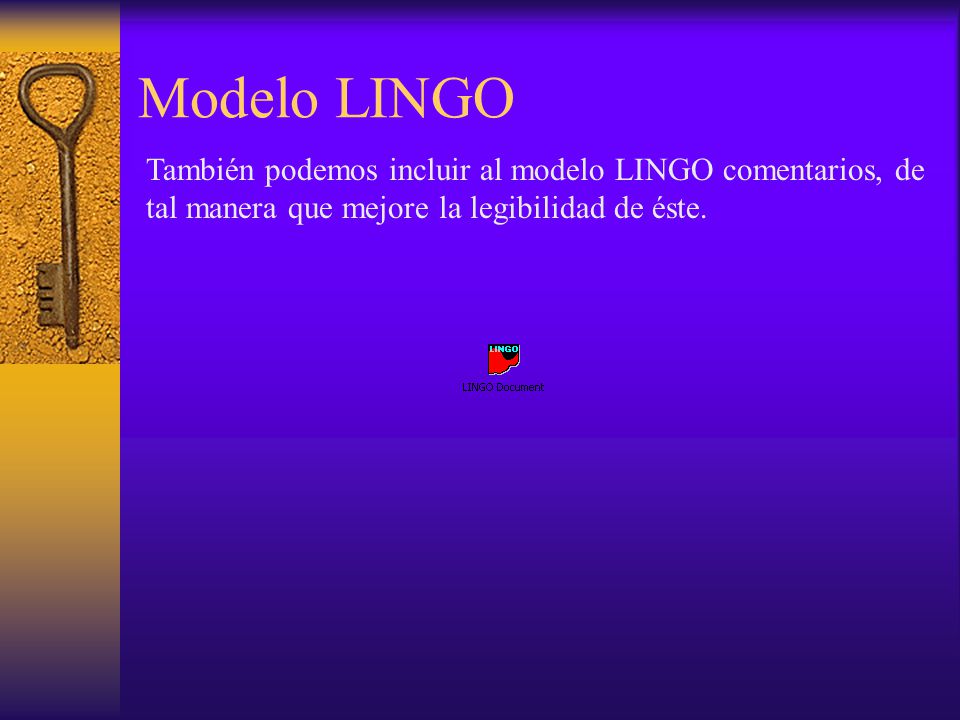 Modelo LINGO

También podemos incluir al modelo LINGO comentarios, de tal manera que mejore la legibilidad de éste.

LINGO

LINGO Document